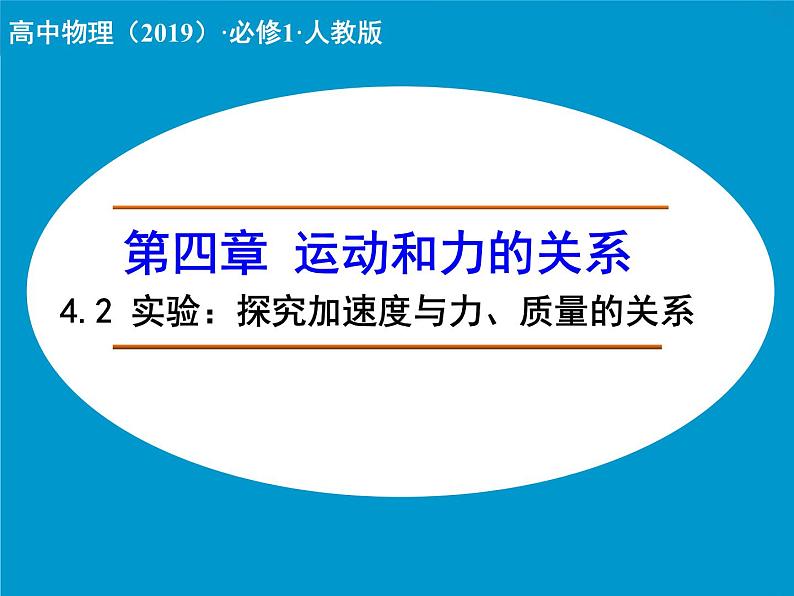 高中物理（2019）·必修1·人教版

第四章 运动和力的关系

4.2 实验：探究加速度与力、质量的关系